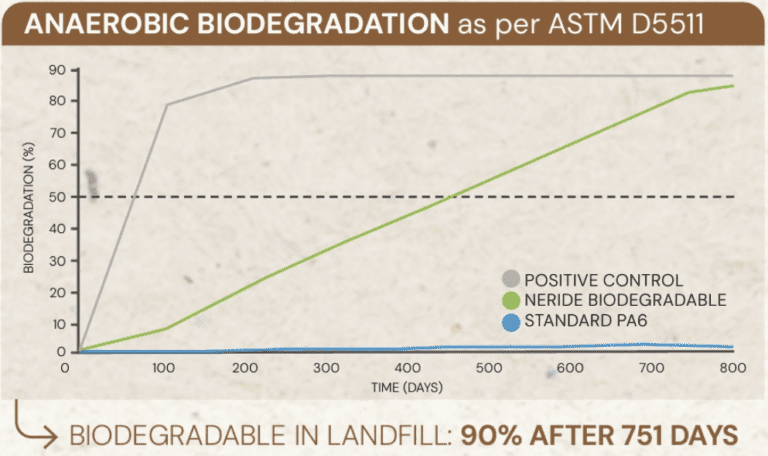 ANAEROBIC BIODEGRADATION as per ASTM D5511

BIODEGRADATION (%)

90
80
70
60
50
40
30
20
10
0

0 100 200 300 400 500 600 700 800

TIME (DAYS)

POSITIVE CONTROL
NERIDE BIODEGRADABLE
STANDARD PA6

BIODEGRADABLE IN LANDFILL: 90% AFTER 751 DAYS